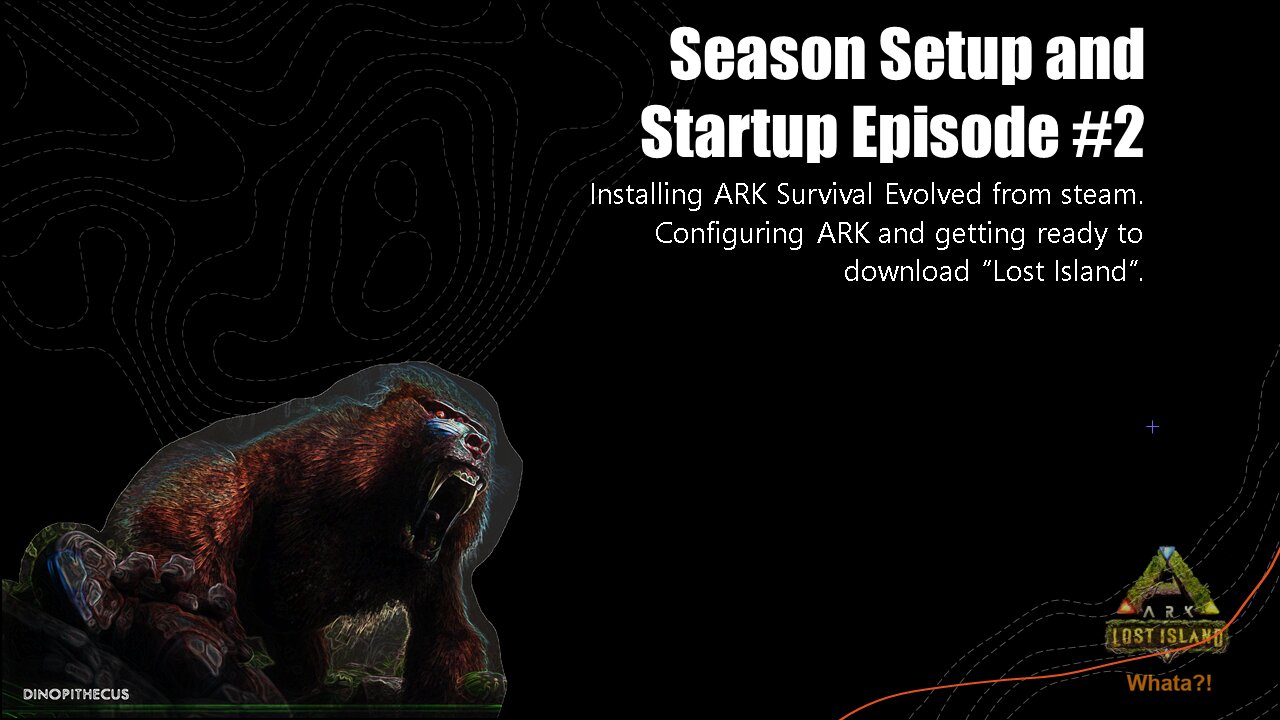 Season Setup and Startup Episode #2

Installing ARK Survival Evolved from steam. Configuring ARK and getting ready to download "Lost Island".

DINOPITHECUS

ARK
LOST ISLAND

Whata?!